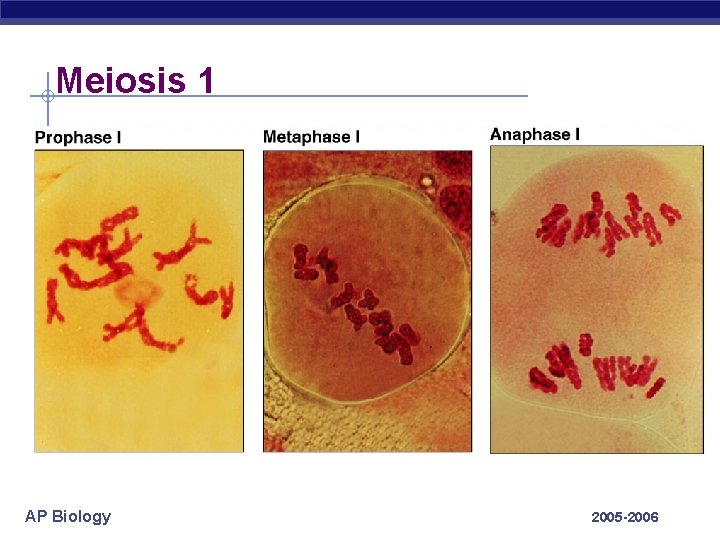 Meiosis 1

Prophase I

Metaphase I

Anaphase I

AP Biology

2005-2006